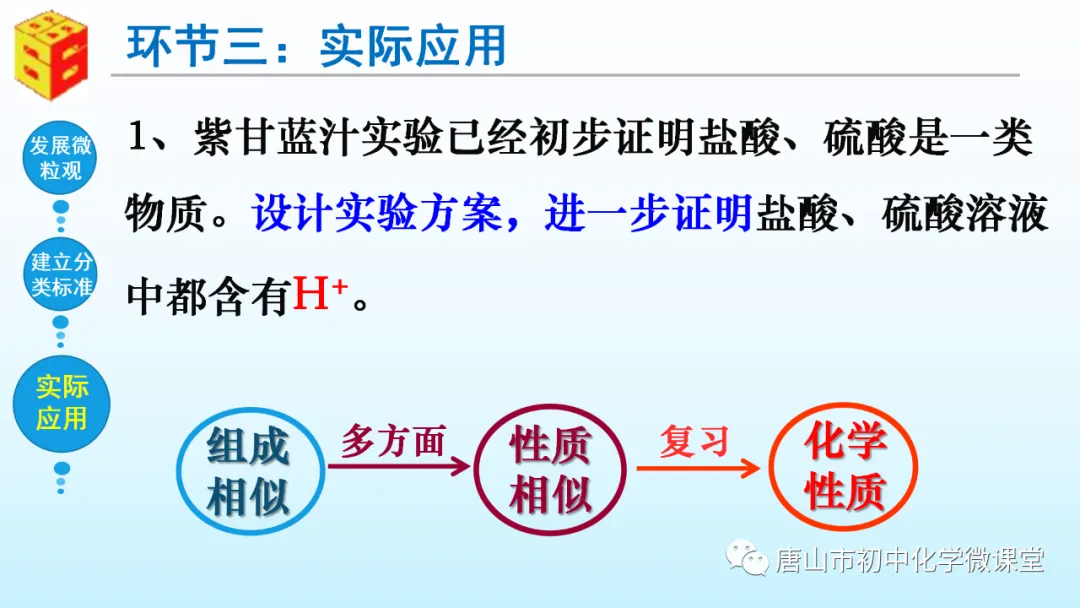 环节三：实际应用

发展微粒观

建立分类标准

实际应用

1、紫甘蓝汁实验已经初步证明盐酸、硫酸是一类物质。设计实验方案，进一步证明盐酸、硫酸溶液中都含有$H^+$。

组成相似

多方面

性质相似

复习

化学性质

唐山市初中化学微课堂